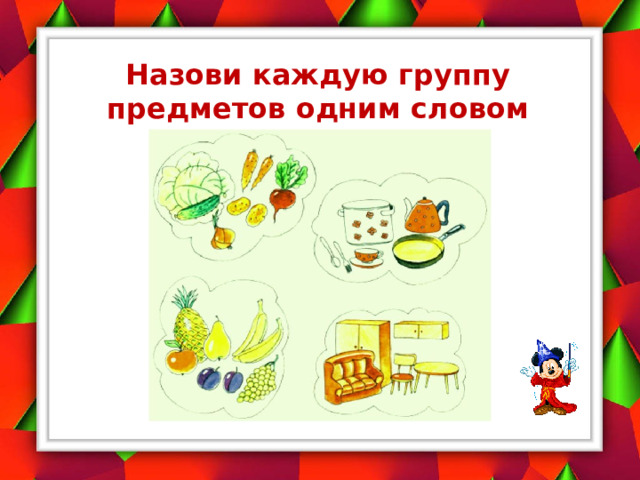 Назови каждую группу предметов одним словом